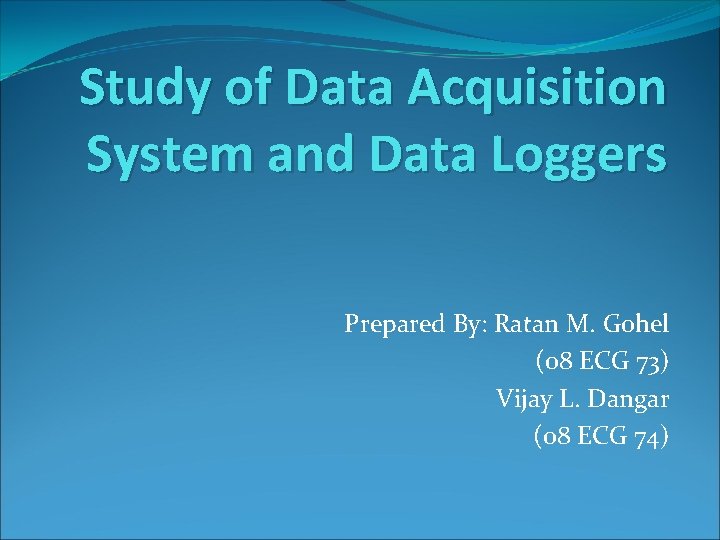 Study of Data Acquisition System and Data Loggers

Prepared By: Ratan M. Gohel
(08 ECG 73)
Vijay L. Dangar
(08 ECG 74)